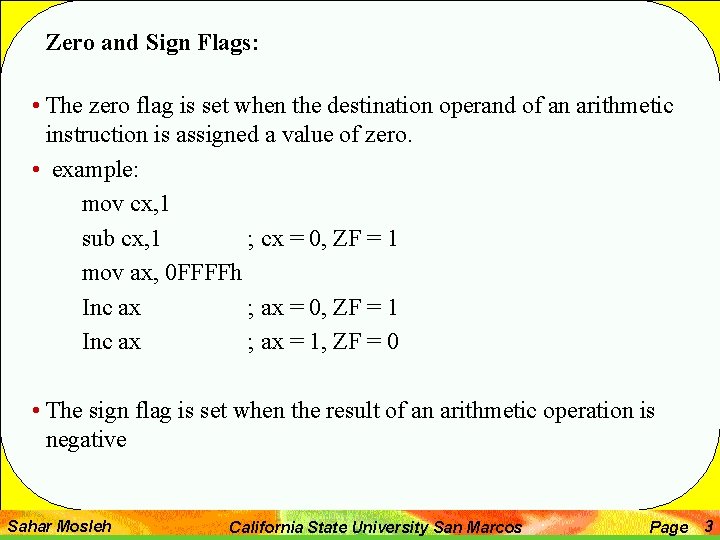 Zero and Sign Flags:

• The zero flag is set when the destination operand of an arithmetic instruction is assigned a value of zero.

• example:

mov cx,1
sub cx,1 ; cx = 0, ZF = 1
mov ax, 0FFFFh
Inc ax ; ax = 0, ZF = 1
Inc ax ; ax = 1, ZF = 0

• The sign flag is set when the result of an arithmetic operation is negative

Sahar Mosleh California State University San Marcos Page 3